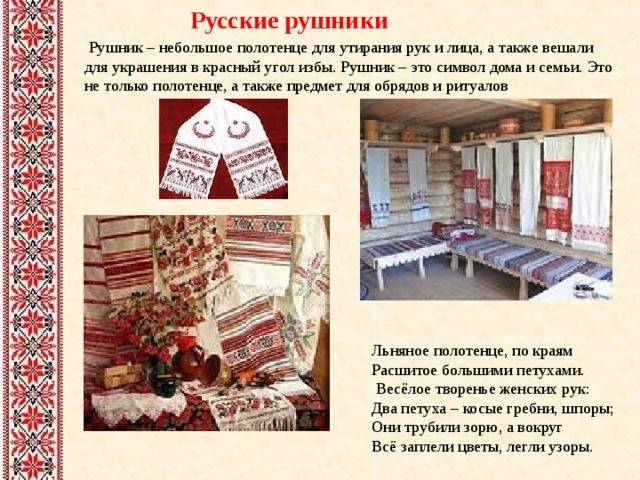 Русские рушники

Рушник – небольшое полотенце для утирания рук и лица, а также вешали для украшения в красный угол избы. Рушник – это символ дома и семьи. Это не только полотенце, а также предмет для обрядов и ритуалов

Льняное полотенце, по краям
Расшитое большими петухами.
Весёлое творенье женских рук:
Два петуха – косые гребни, шпоры;
Они трубили зорю, а вокруг
Всё заплели цветы, легли узоры.